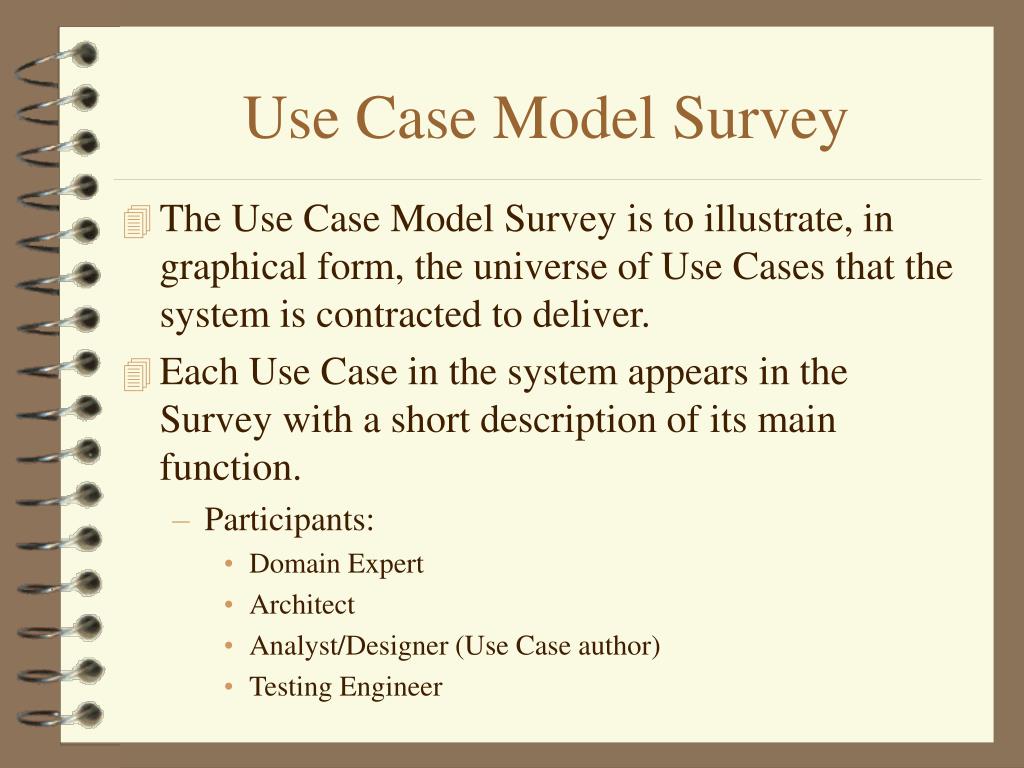 Use Case Model Survey

The Use Case Model Survey is to illustrate, in graphical form, the universe of Use Cases that the system is contracted to deliver.

Each Use Case in the system appears in the Survey with a short description of its main function.

– Participants:

• Domain Expert
• Architect
• Analyst/Designer (Use Case author)
• Testing Engineer